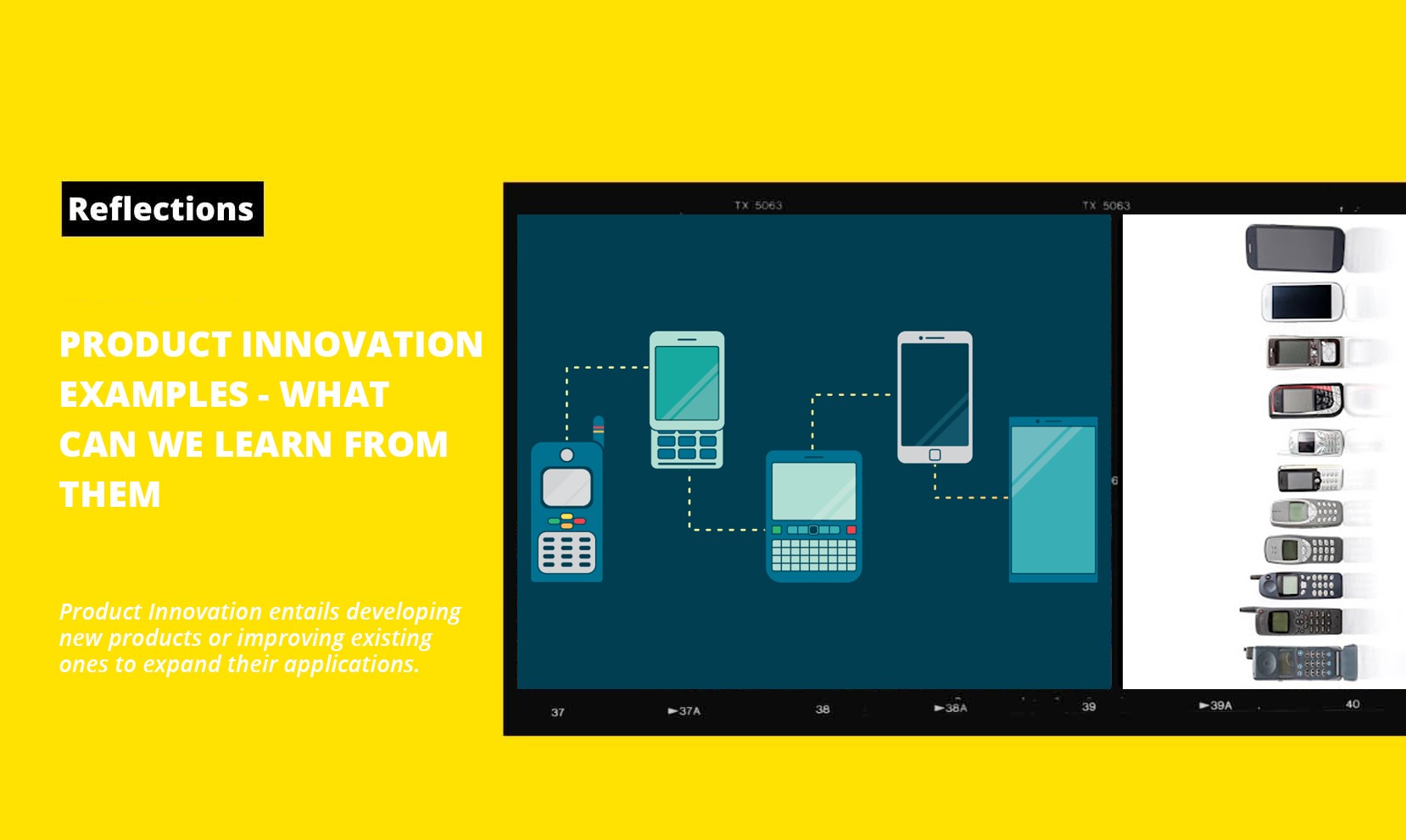 Reflections

PRODUCT INNOVATION EXAMPLES - WHAT CAN WE LEARN FROM THEM

Product Innovation entails developing new products or improving existing ones to expand their applications.

TX 5063

TX 5063

6

37

►37A

38

►38A

39

►39A

40